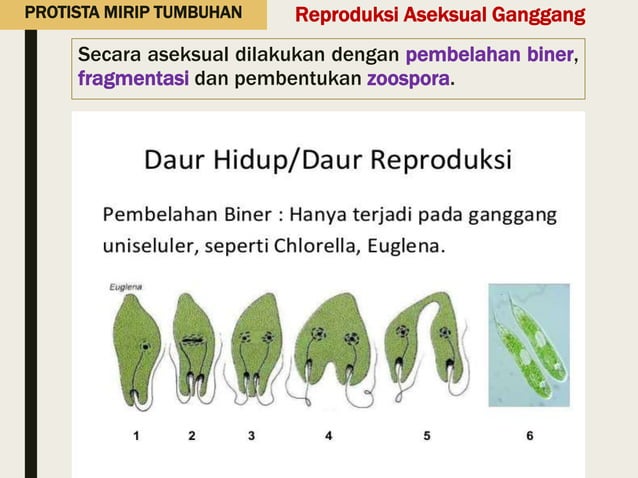 PROTISTA MIRIP TUMBUHAN

Reproduksi Aseksual Ganggang

Secara aseksual dilakukan dengan pembelahan biner, fragmentasi dan pembentukan zoospora.

Daur Hidup/Daur Reproduksi

Pembelahan Biner : Hanya terjadi pada ganggang uniseluler, seperti Chlorella, Euglena.

Euglena

1 2 3 4 5 6